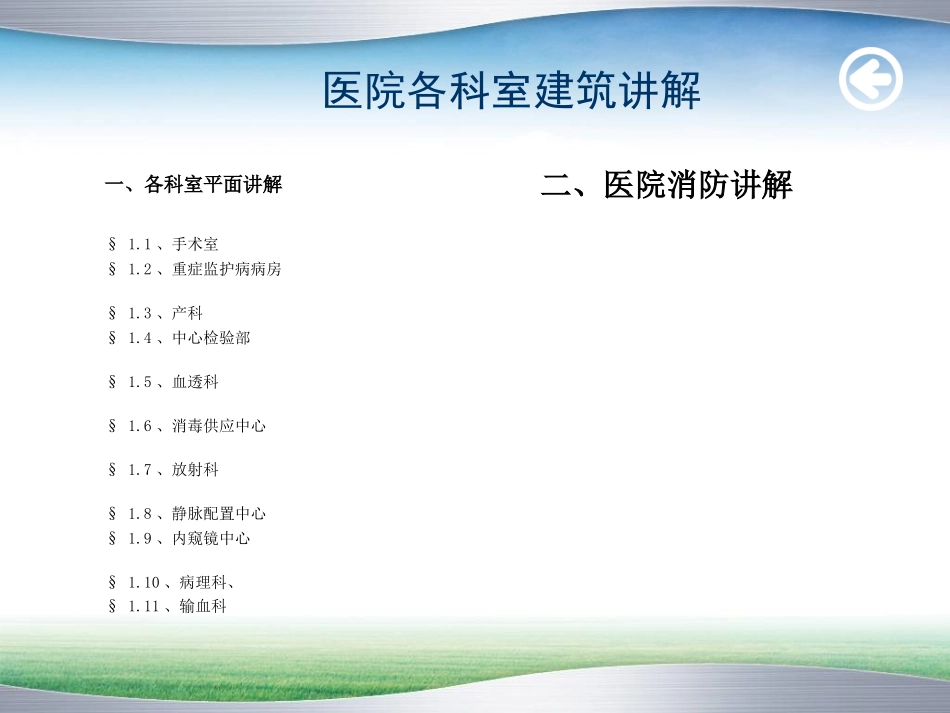 医院各科室建筑讲解

一、各科室平面讲解

§ 1.1、手术室
§ 1.2、重症监护病病房

§ 1.3、产科
§ 1.4、中心检验部

§ 1.5、血透科

§ 1.6、消毒供应中心

§ 1.7、放射科

§ 1.8、静脉配置中心
§ 1.9、内窥镜中心

§ 1.10、病理科、
§ 1.11、输血科

二、医院消防讲解